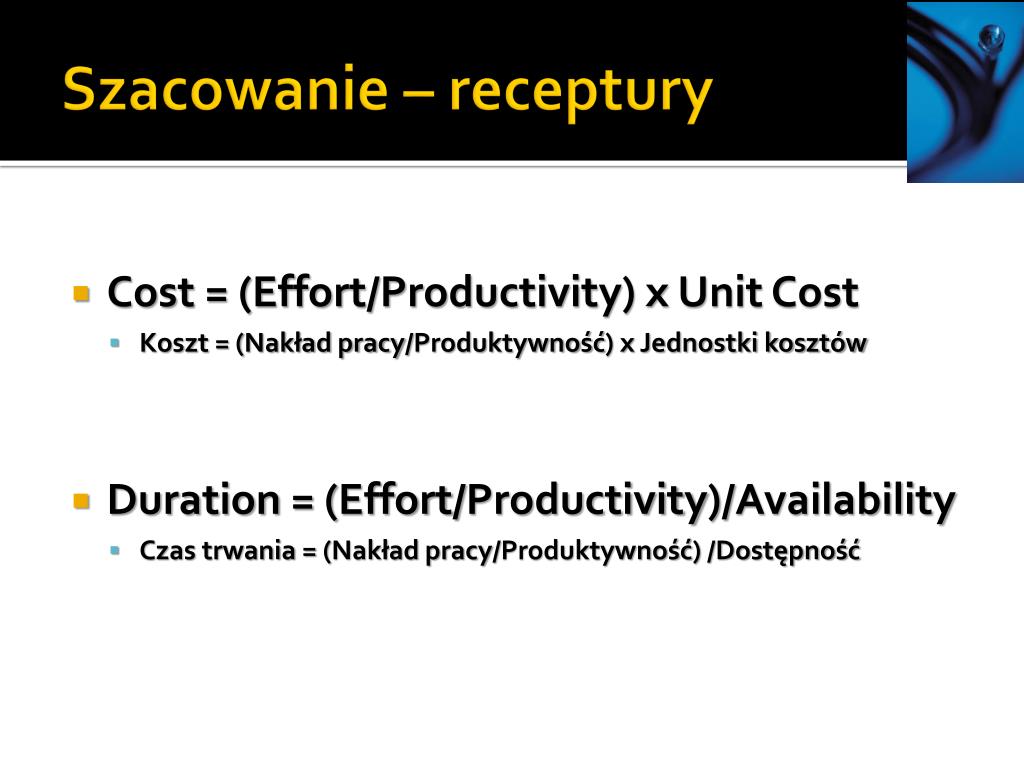 Szacowanie – receptury

Cost = (Effort/Productivity) x Unit Cost

Koszt = (Nakład pracy/Produktywność) x Jednostki kosztów

Duration = (Effort/Productivity)/Availability

Czas trwania = (Nakład pracy/Produktywność) /Dostępność